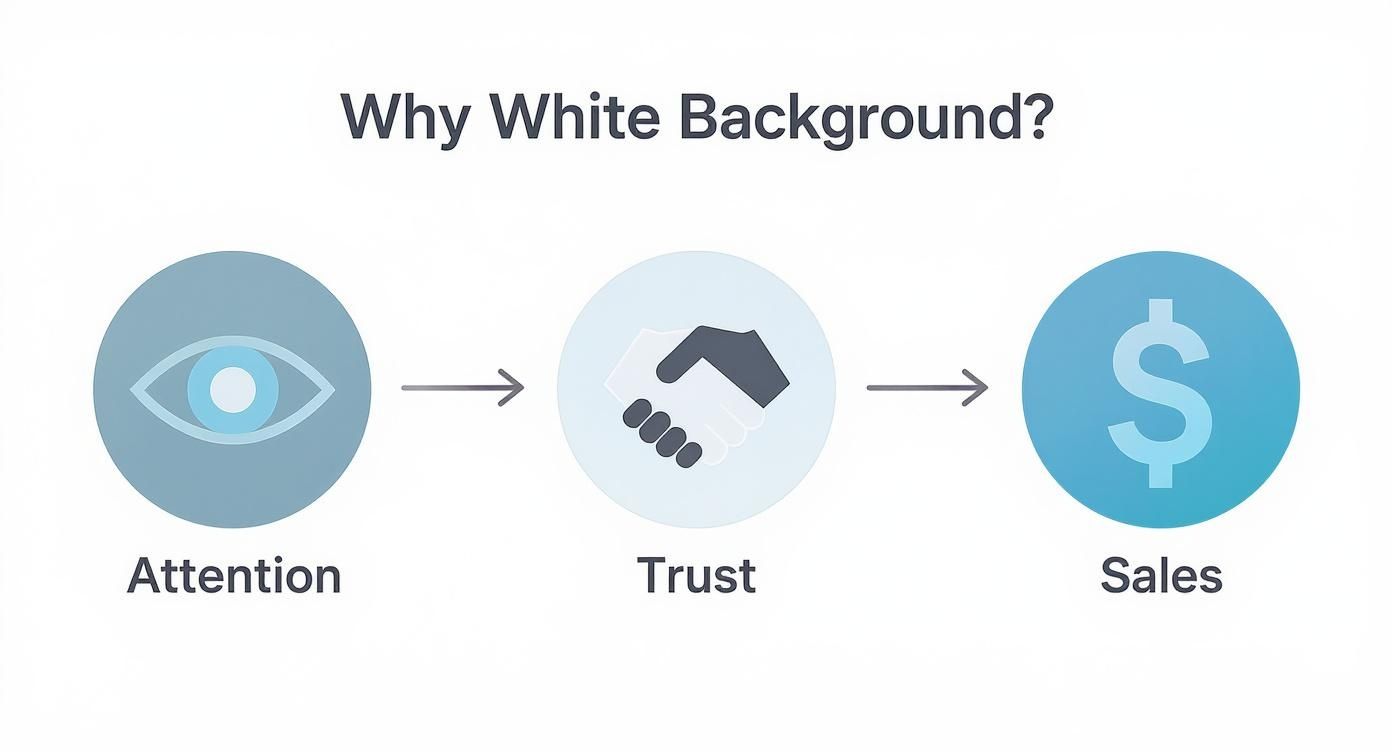 Why White Background?

Attention

Trust

Sales